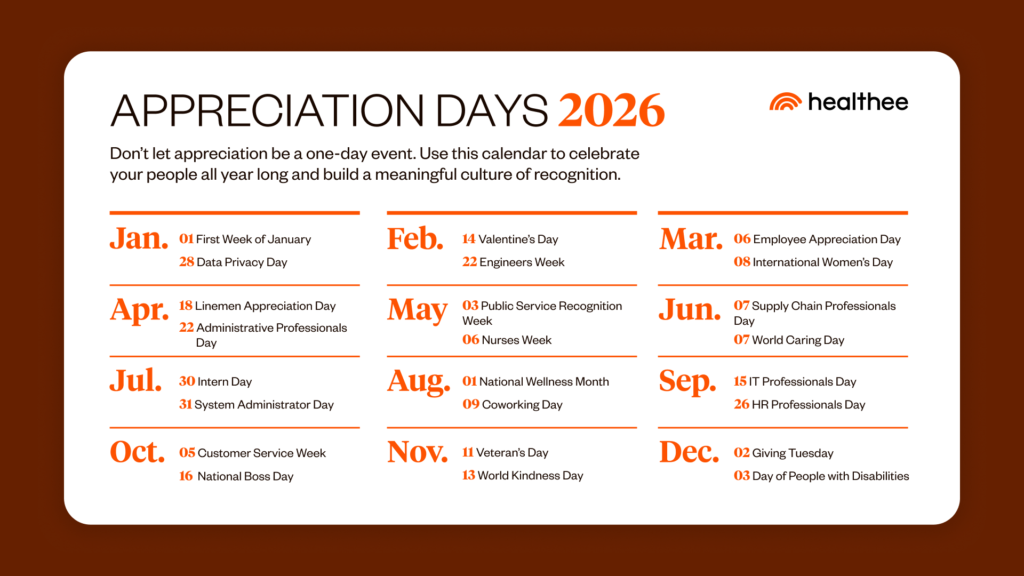 APPRECIATION DAYS 2026

healthee

Don't let appreciation be a one-day event. Use this calendar to celebrate your people all year long and build a meaningful culture of recognition.

Jan.
01 First Week of January
28 Data Privacy Day

Feb.
14 Valentine's Day
22 Engineers Week

Mar.
06 Employee Appreciation Day
08 International Women's Day

Apr.
18 Linemen Appreciation Day
22 Administrative Professionals Day

May
03 Public Service Recognition Week
06 Nurses Week

Jun.
07 Supply Chain Professionals Day
07 World Caring Day

Jul.
30 Intern Day
31 System Administrator Day

Aug.
01 National Wellness Month
09 Coworking Day

Sep.
15 IT Professionals Day
26 HR Professionals Day

Oct.
05 Customer Service Week
16 National Boss Day

Nov.
11 Veteran's Day
13 World Kindness Day

Dec.
02 Giving Tuesday
03 Day of People with Disabilities